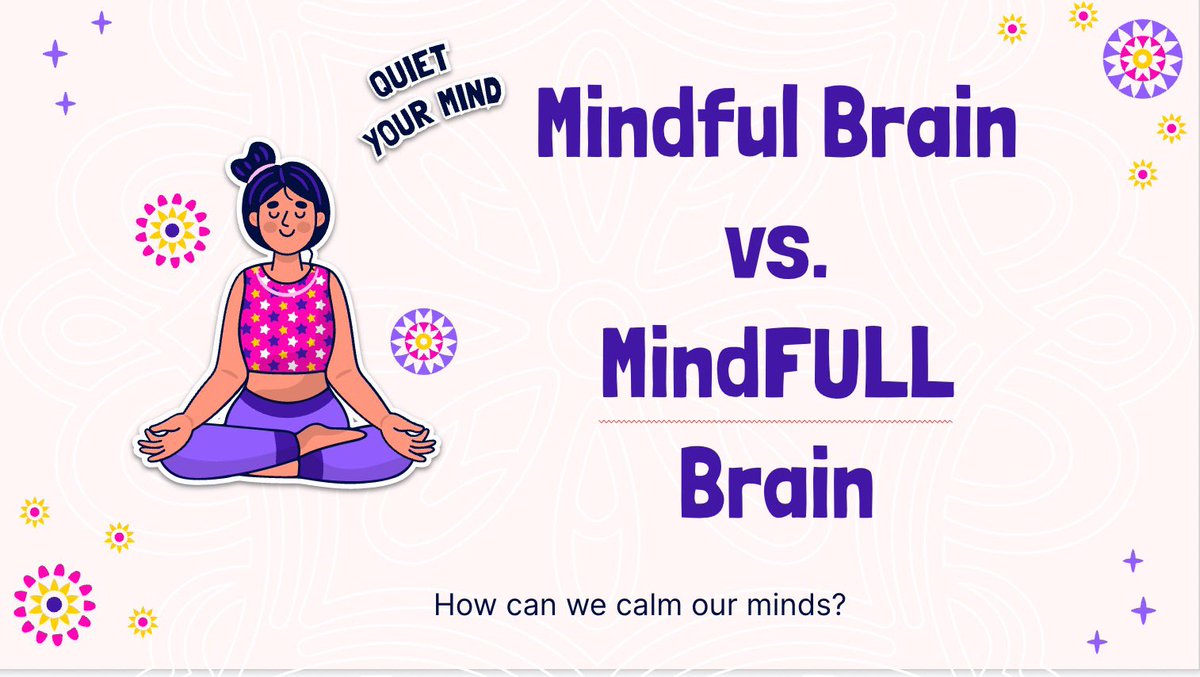 QUIET YOUR MIND

Mindful Brain vs. MindFULL Brain

How can we calm our minds?